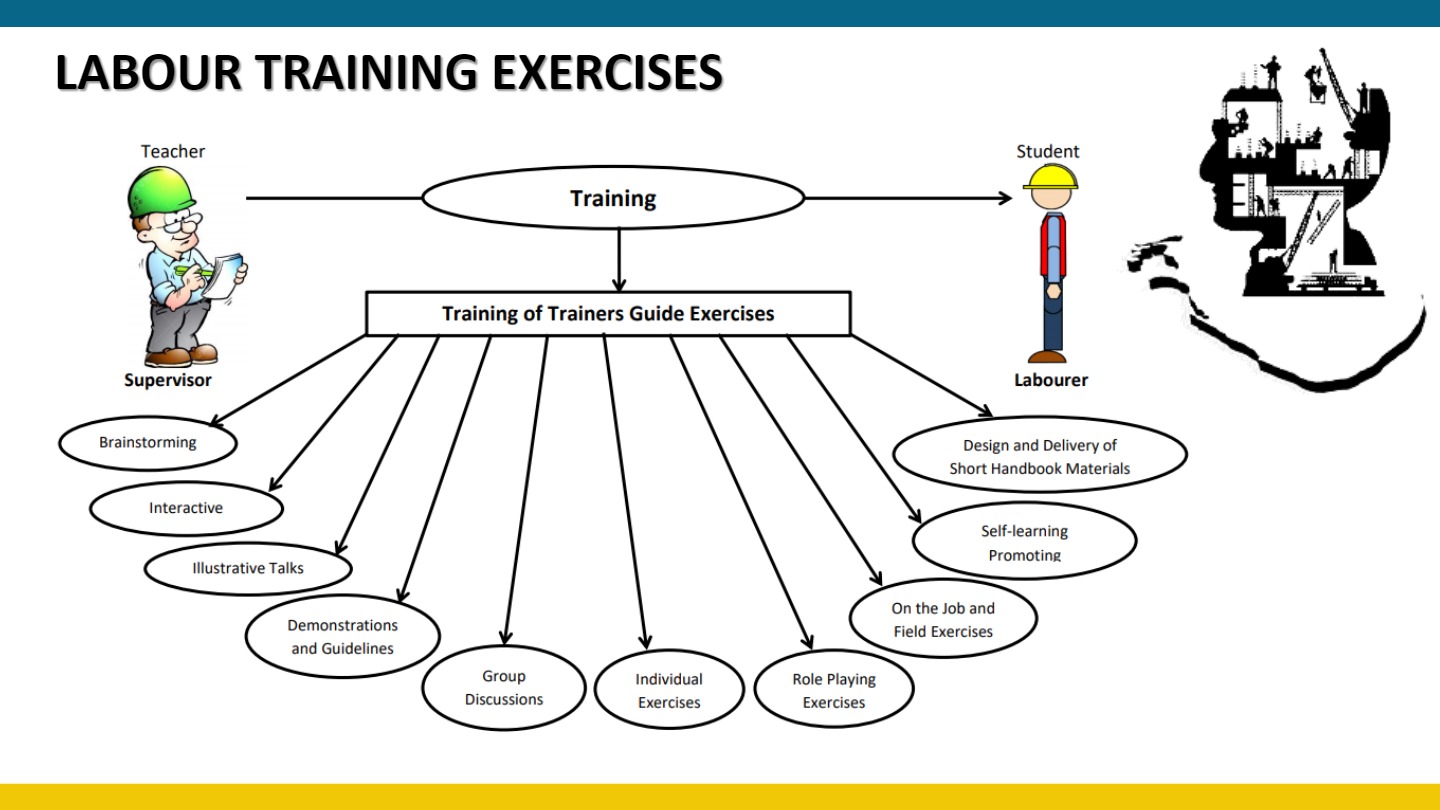 LABOUR TRAINING EXERCISES

Teacher

Training

Student

Supervisor

Training of Trainers Guide Exercises

Labourer

Brainstorming

Interactive

Illustrative Talks

Demonstrations and Guidelines

Group Discussions

Individual Exercises

Role Playing Exercises

On the Job and Field Exercises

Self-learning Promoting

Design and Delivery of Short Handbook Materials